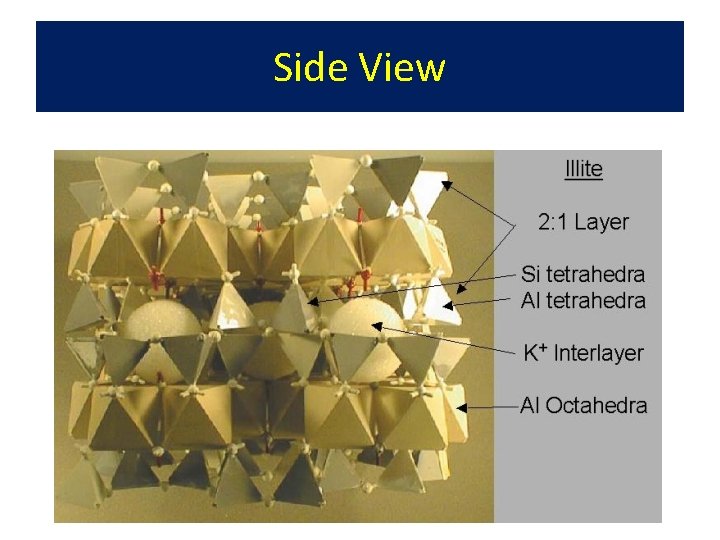 Side View

Illite

2:1 Layer

Si tetrahedra

Al tetrahedra

$K^+$ Interlayer

Al Octahedra